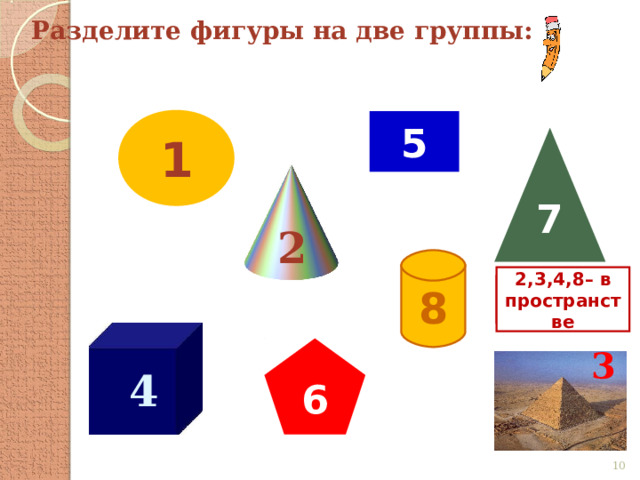 Разделите фигуры на две группы:

1

5

7

2

8

2,3,4,8– в пространстве

4

6

3

10